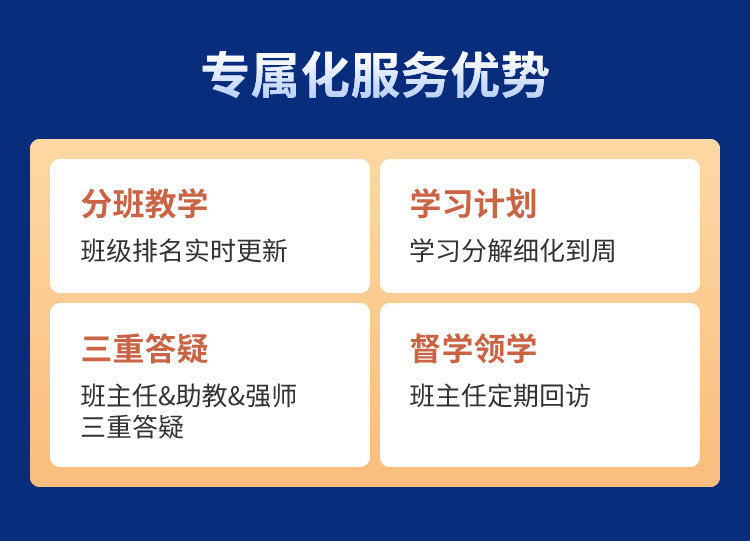 专属化服务优势

分班教学
班级排名实时更新

学习计划
学习分解细化到周

三重答疑
班主任&助教&强师三重答疑

督学领学
班主任定期回访